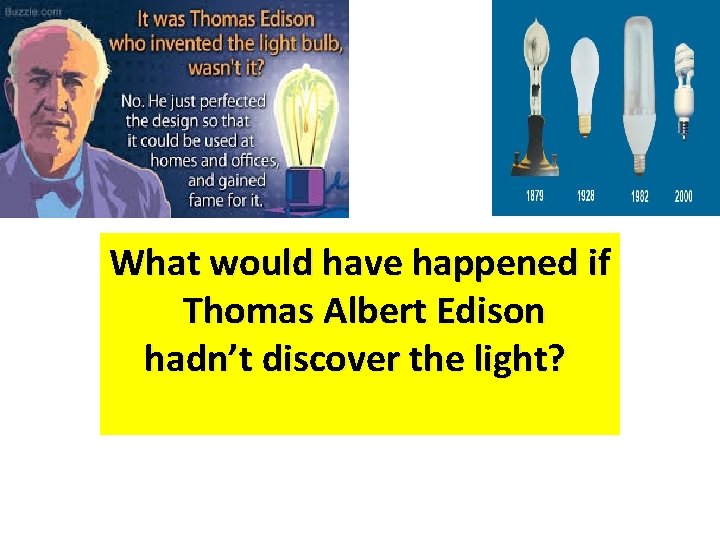 Buzzle.com

It was Thomas Edison who invented the light bulb, wasn't it?

No. He just perfected the design so that it could be used at homes and offices, and gained fame for it.

1879 1928 1982 2000

What would have happened if Thomas Albert Edison hadn't discover the light?